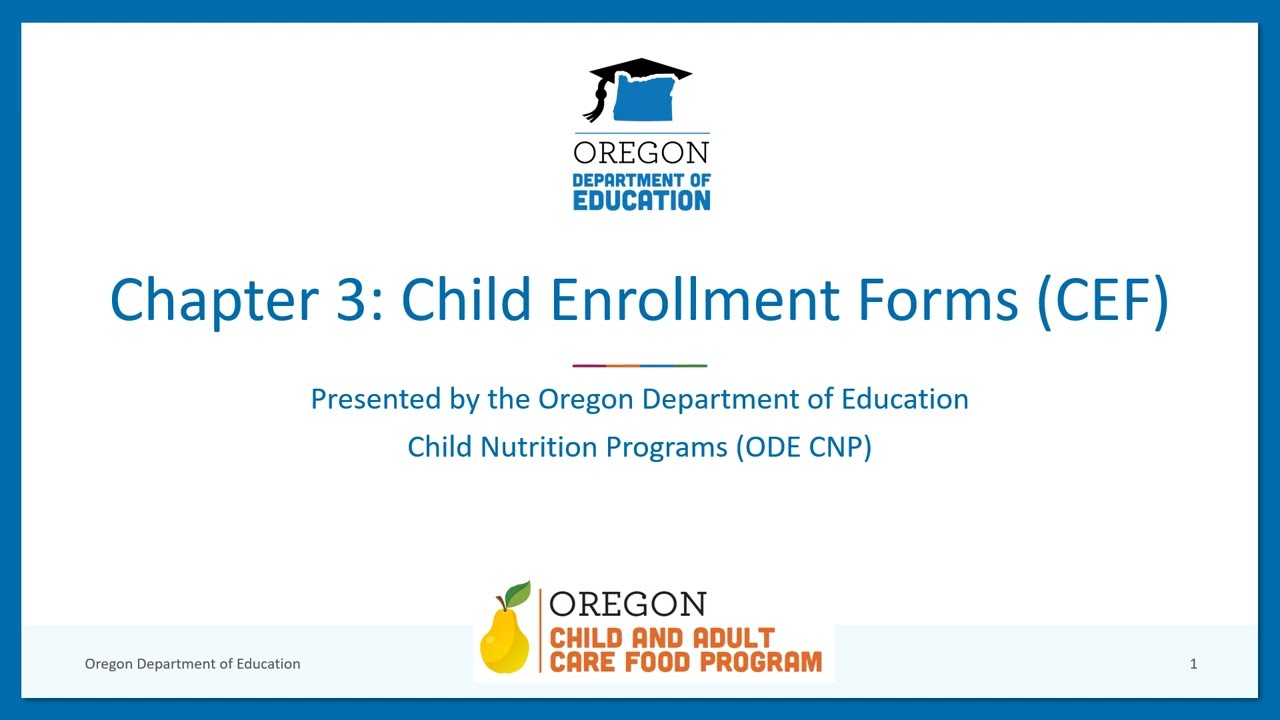 OREGON
DEPARTMENT OF
EDUCATION

Chapter 3: Child Enrollment Forms (CEF)

Presented by the Oregon Department of Education
Child Nutrition Programs (ODE CNP)

OREGON
CHILD AND ADULT
CARE FOOD PROGRAM

Oregon Department of Education

1